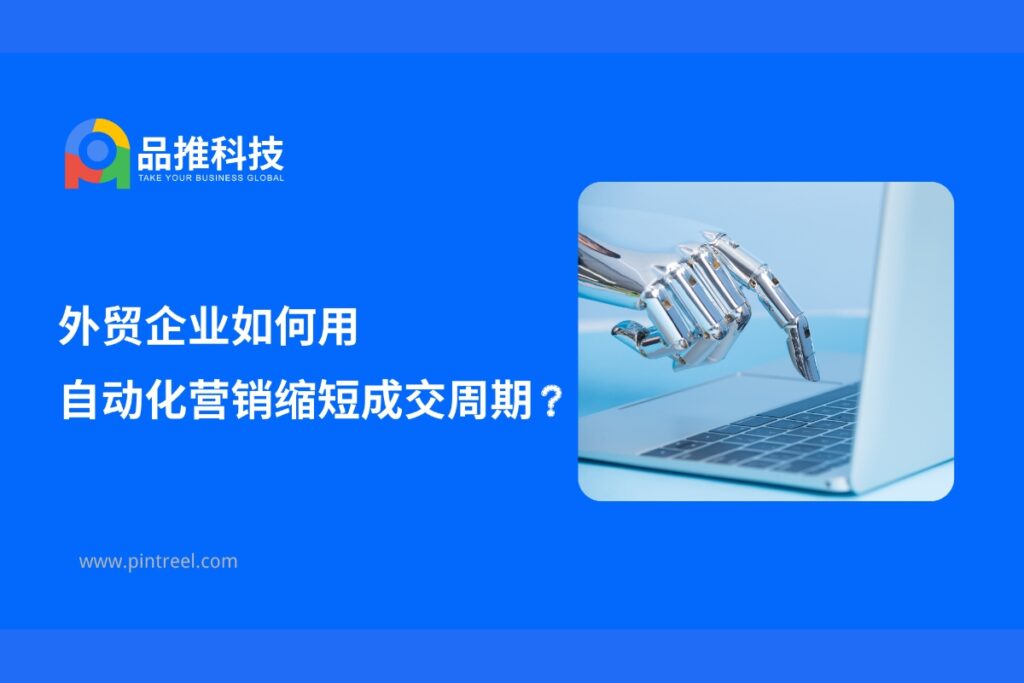 品推科技
TAKE YOUR BUSINESS GLOBAL

外贸企业如何用
自动化营销缩短成交周期？

www.pintreel.com